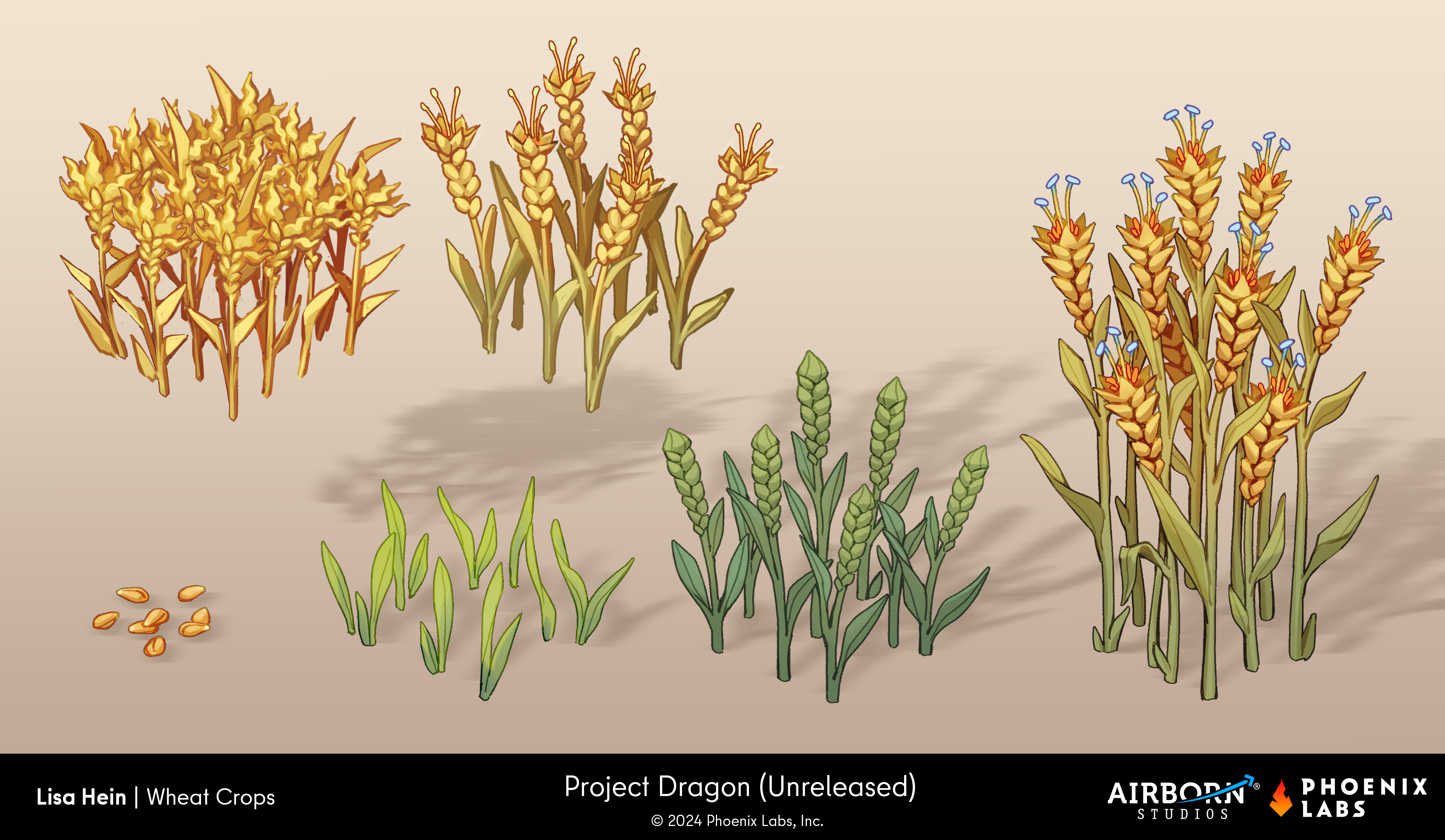 Lisa Hein | Wheat Crops

Project Dragon (Unreleased)

© 2024 Phoenix Labs, Inc.

AIRBORN® STUDIOS

PHOENIX LABS